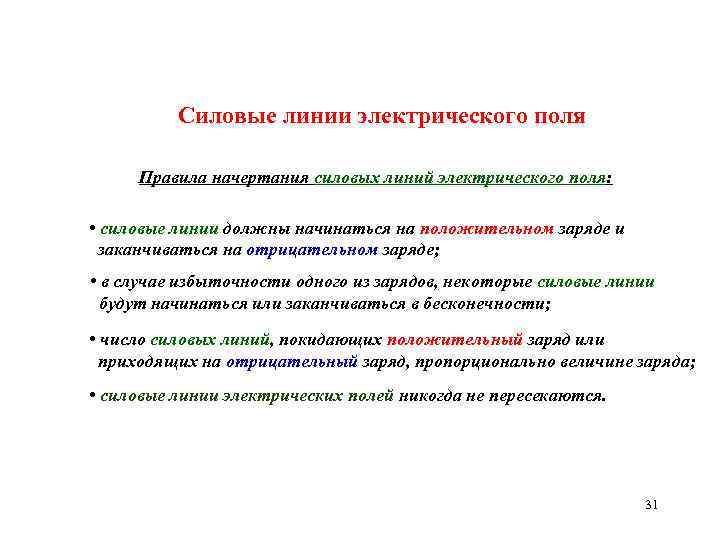 Силовые линии электрического поля

Правила начертания силовых линий электрического поля:

• силовые линии должны начинаться на положительном заряде и заканчиваться на отрицательном заряде;

• в случае избыточности одного из зарядов, некоторые силовые линии будут начинаться или заканчиваться в бесконечности;

• число силовых линий, покидающих положительный заряд или приходящих на отрицательный заряд, пропорционально величине заряда;

• силовые линии электрических полей никогда не пересекаются.

31